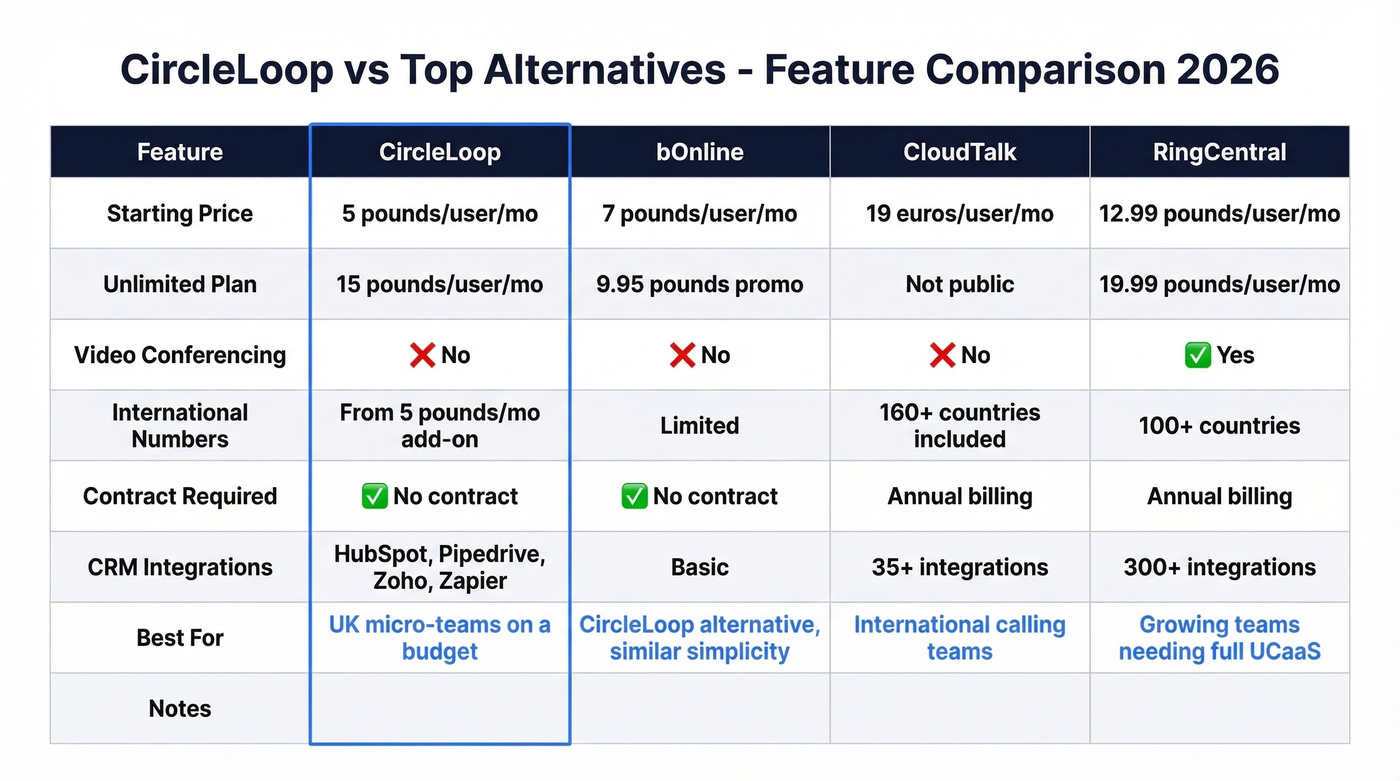 CircleLoop vs Top Alternatives - Feature Comparison 2026

| Feature | CircleLoop | bOnline | CloudTalk | RingCentral |
|---|---|---|---|---|
| Starting Price | 5 pounds/user/mo | 7 pounds/user/mo | 19 euros/user/mo | 12.99 pounds/user/mo |
| Unlimited Plan | 15 pounds/user/mo | 9.95 pounds promo | Not public | 19.99 pounds/user/mo |
| Video Conferencing | ❌ No | ❌ No | ❌ No | ✅ Yes |
| International Numbers | From 5 pounds/mo add-on | Limited | 160+ countries included | 100+ countries |
| Contract Required | ✅ No contract | ✅ No contract | Annual billing | Annual billing |
| CRM Integrations | HubSpot, Pipedrive, Zoho, Zapier | Basic | 35+ integrations | 300+ integrations |
| Best For | UK micro-teams on a budget | CircleLoop alternative, similar simplicity | International calling teams | Growing teams needing full UCaaS |
| Notes | | | | |